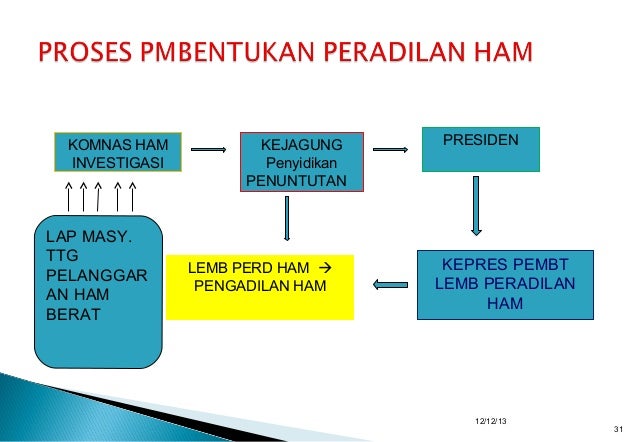 PROSES PMBENTUKAN PERADILAN HAM

KOMNAS HAM INVESTIGASI

KEJAGUNG Penyidikan PENUNTUTAN

PRESIDEN

LAP MASY. TTG PELANGGARAN HAM BERAT

LEMB PERD HAM → PENGADILAN HAM

KEPRES PEMBT LEMB PERADILAN HAM

12/12/13

31